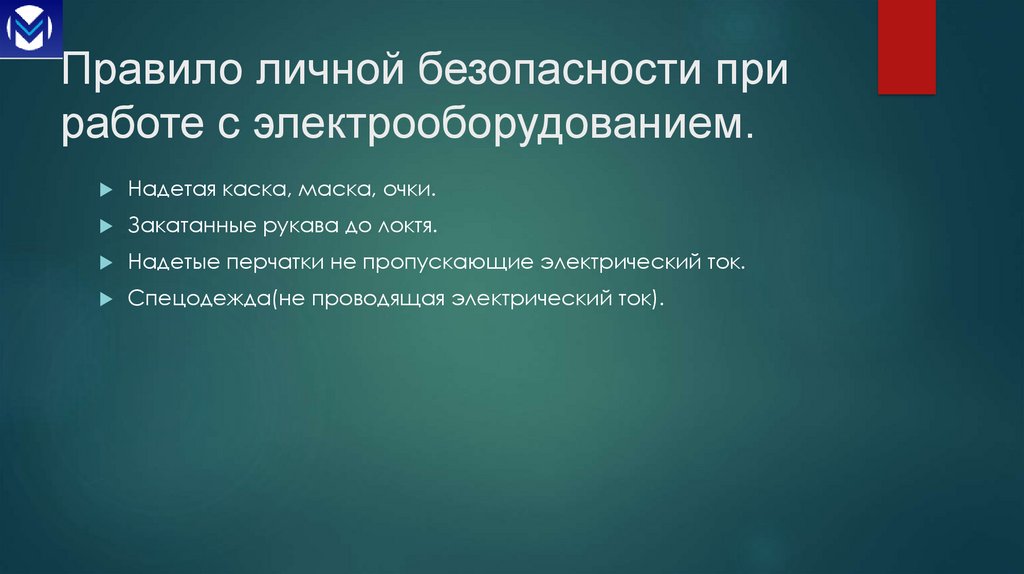 Правило личной безопасности при работе с электрооборудованием.

Надетая каска, маска, очки.

Закатанные рукава до локтя.

Надетые перчатки не пропускающие электрический ток.

Спецодежда(не проводящая электрический ток).